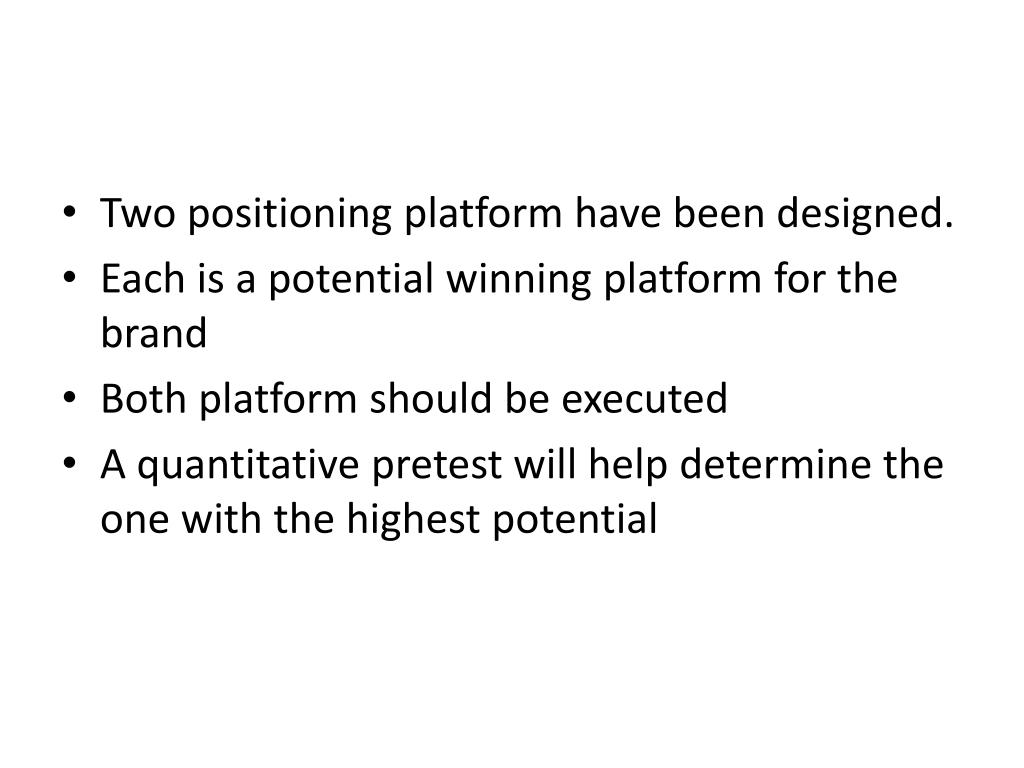 • Two positioning platform have been designed.
• Each is a potential winning platform for the brand
• Both platform should be executed
• A quantitative pretest will help determine the one with the highest potential